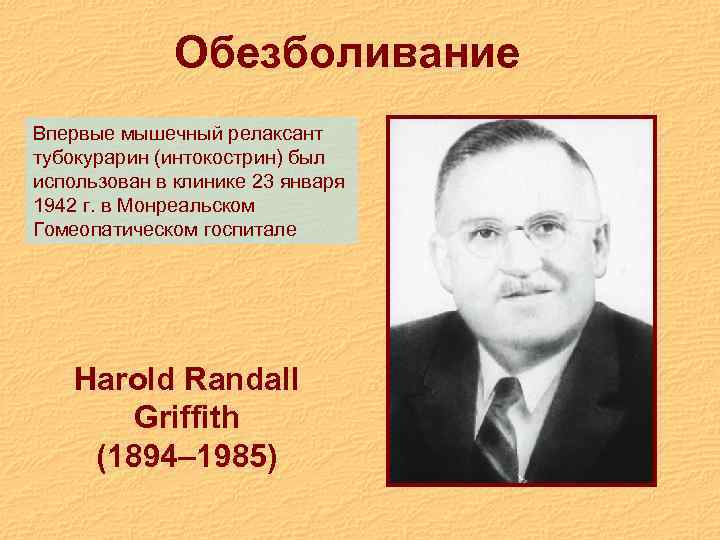 Обезболивание

Впервые мышечный релаксант тубокурарин (интокострин) был использован в клинике 23 января 1942 г. в Монреальском Гомеопатическом госпитале

Harold Randall Griffith (1894–1985)